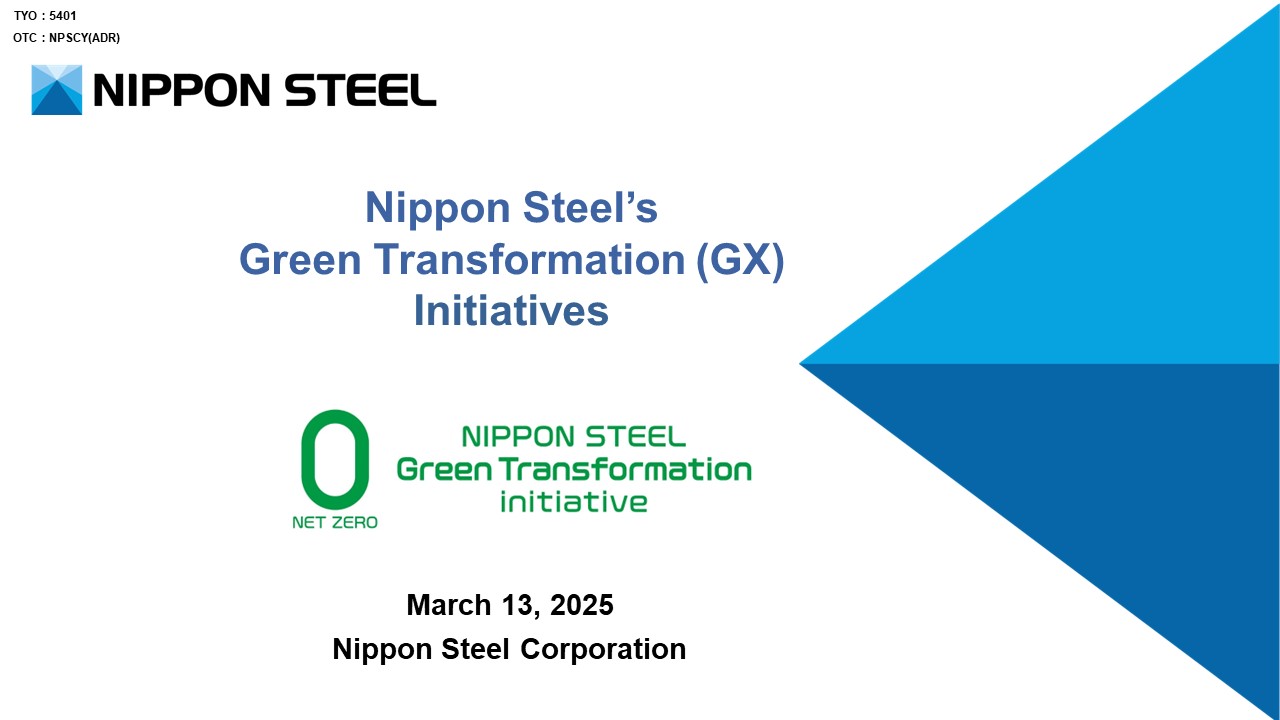 TYO : 5401
OTC : NPSCY(ADR)

NIPPON STEEL

Nippon Steel's
Green Transformation (GX)
Initiatives

0
NET ZERO

NIPPON STEEL
Green Transformation
initiative

March 13, 2025
Nippon Steel Corporation